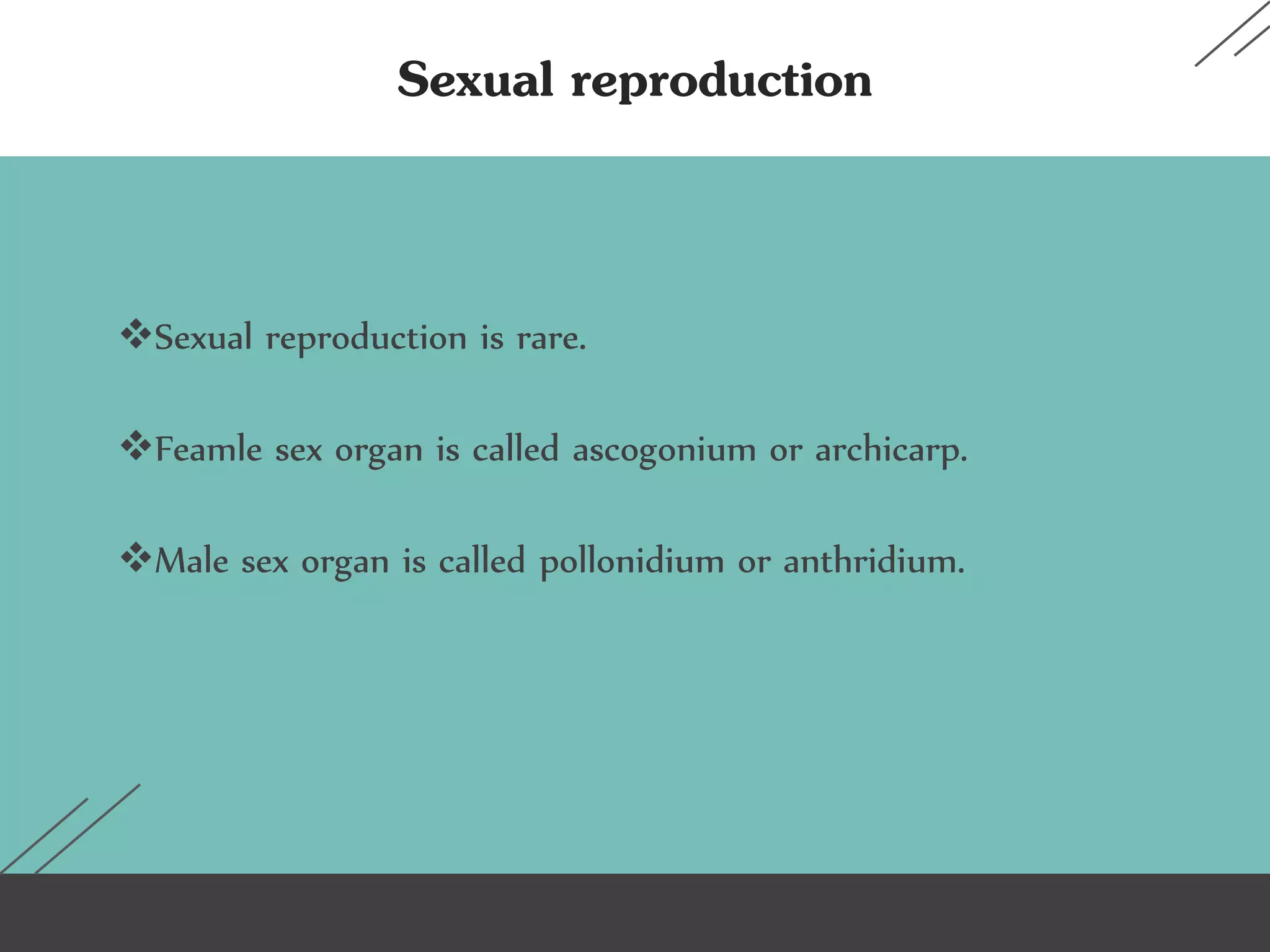 Sexual reproduction

❖Sexual reproduction is rare.

❖Feamle sex organ is called ascogonium or archicarp.

❖Male sex organ is called pollonidium or anthridium.